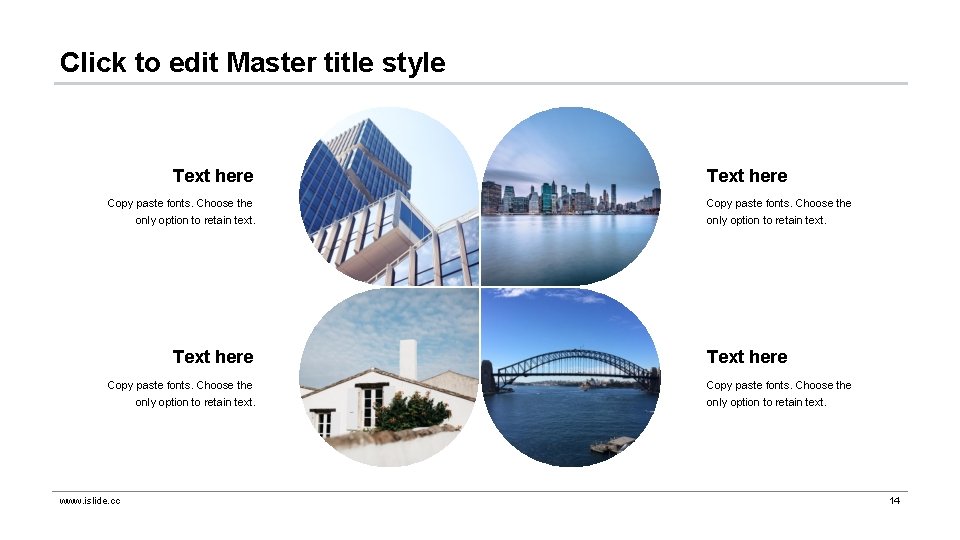 Click to edit Master title style

Text here

Copy paste fonts. Choose the only option to retain text.

Text here

Copy paste fonts. Choose the only option to retain text.

Text here

Copy paste fonts. Choose the only option to retain text.

Text here

Copy paste fonts. Choose the only option to retain text.

www.islide.cc

14